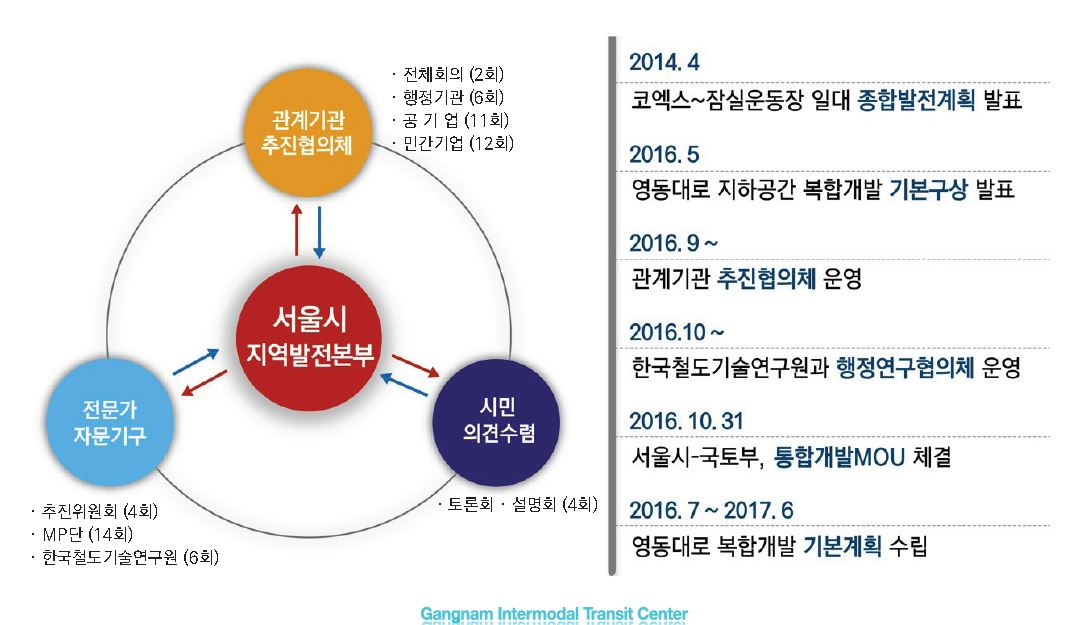 관계기관
추진협의체

· 전체회의 (2회)
· 행정기관 (6회)
· 공 기 업 (11회)
· 민간기업 (12회)

서울시
지역발전본부

전문가
자문기구

· 추진위원회 (4회)
· MP단 (14회)
· 한국철도기술연구원 (6회)

시민
의견수렴

· 토론회 · 설명회 (4회)

2014. 4
코엑스~잠실운동장 일대 종합발전계획 발표

2016. 5
영동대로 지하공간 복합개발 기본구상 발표

2016. 9 ~
관계기관 추진협의체 운영

2016.10 ~
한국철도기술연구원과 행정연구협의체 운영

2016. 10. 31
서울시-국토부, 통합개발MOU 체결

2016. 7 ~ 2017. 6
영동대로 복합개발 기본계획 수립

Gangnam Intermodal Transit Center